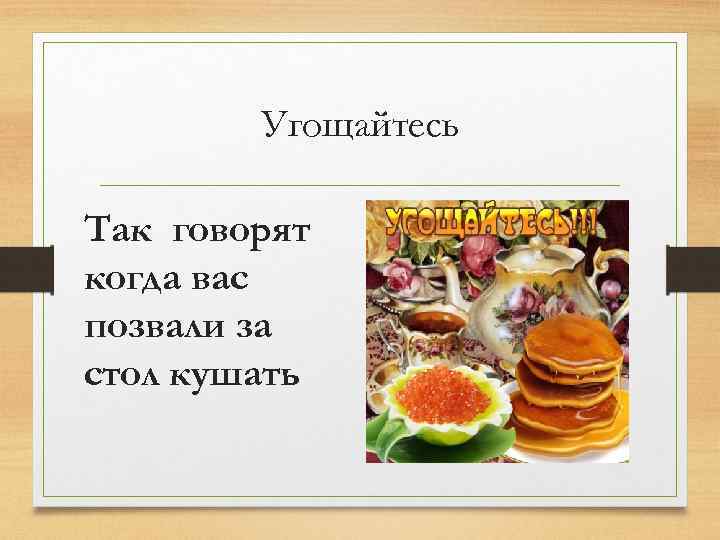 Угощайтесь

Так говорят когда вас позвали за стол кушать

УГОЩАЙТЕСЬ!!!